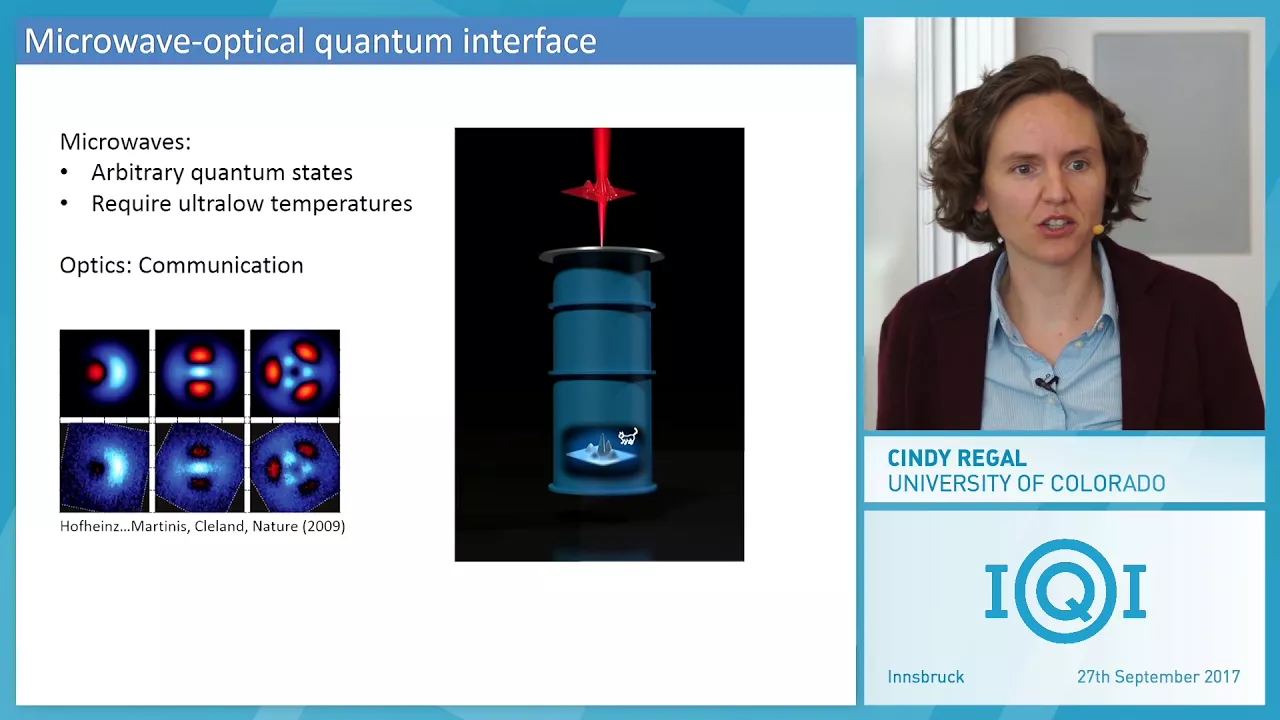 Microwave-optical quantum interface

Microwaves:
• Arbitrary quantum states
• Require ultralow temperatures

Optics: Communication

Hofheinz...Martinis, Cleland, Nature (2009)

CINDY REGAL
UNIVERSITY OF COLORADO

IQI

Innsbruck

27th September 2017